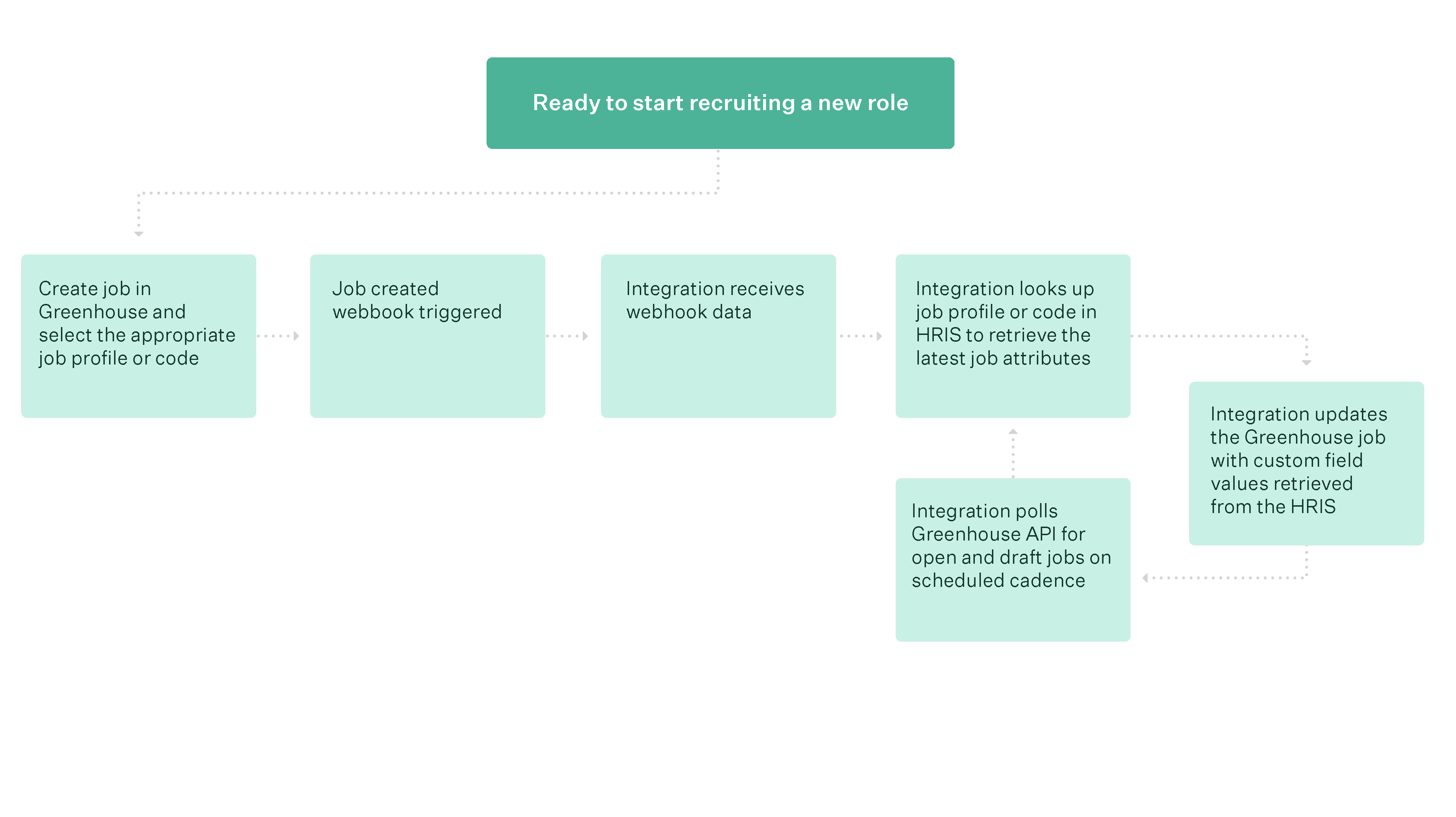 Ready to start recruiting a new role

Create job in Greenhouse and select the appropriate job profile or code

Job created webbook triggered

Integration receives webhook data

Integration looks up job profile or code in HRIS to retrieve the latest job attributes

Integration updates the Greenhouse job with custom field values retrieved from the HRIS

Integration polls Greenhouse API for open and draft jobs on scheduled cadence